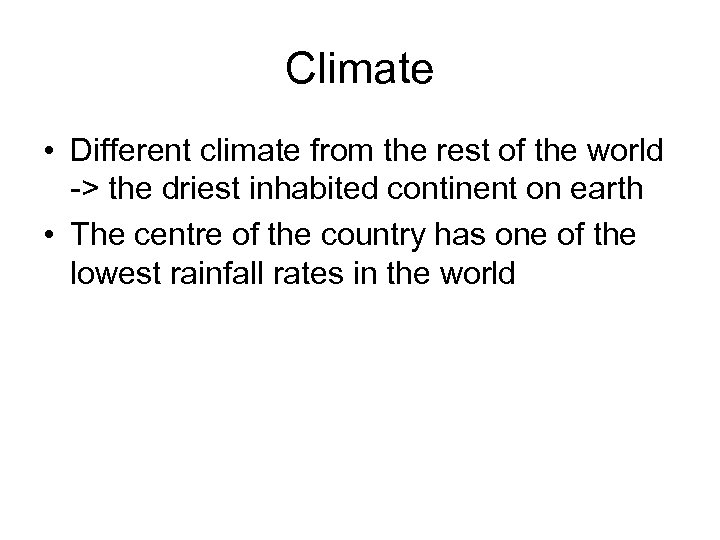 Climate

• Different climate from the rest of the world -> the driest inhabited continent on earth
• The centre of the country has one of the lowest rainfall rates in the world